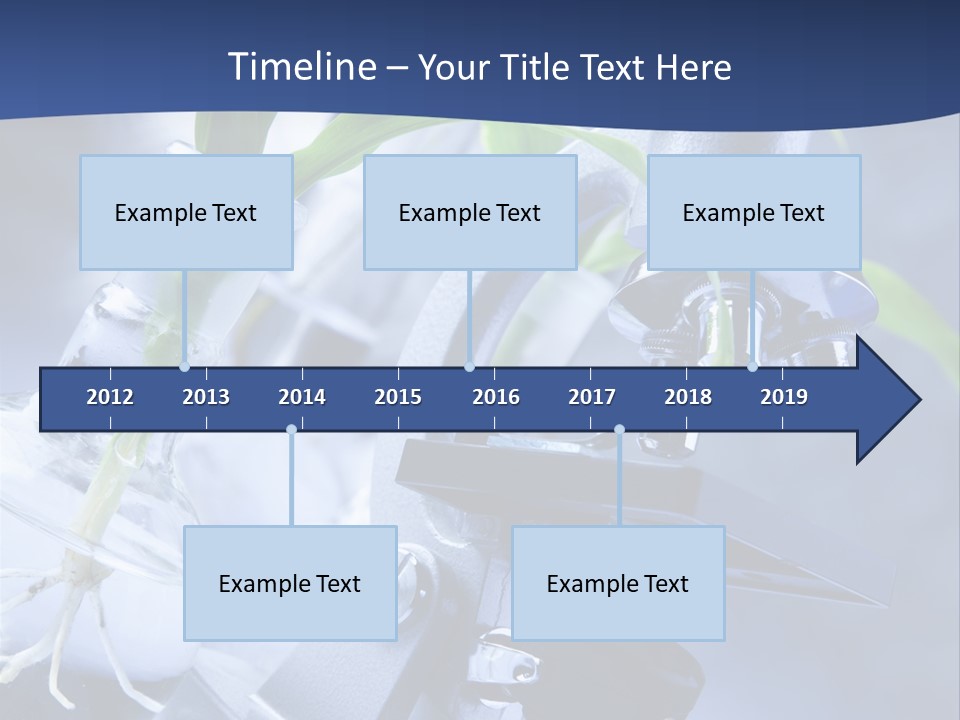 Timeline – Your Title Text Here

Example Text

Example Text

Example Text

2012 2013 2014 2015 2016 2017 2018 2019

Example Text

Example Text